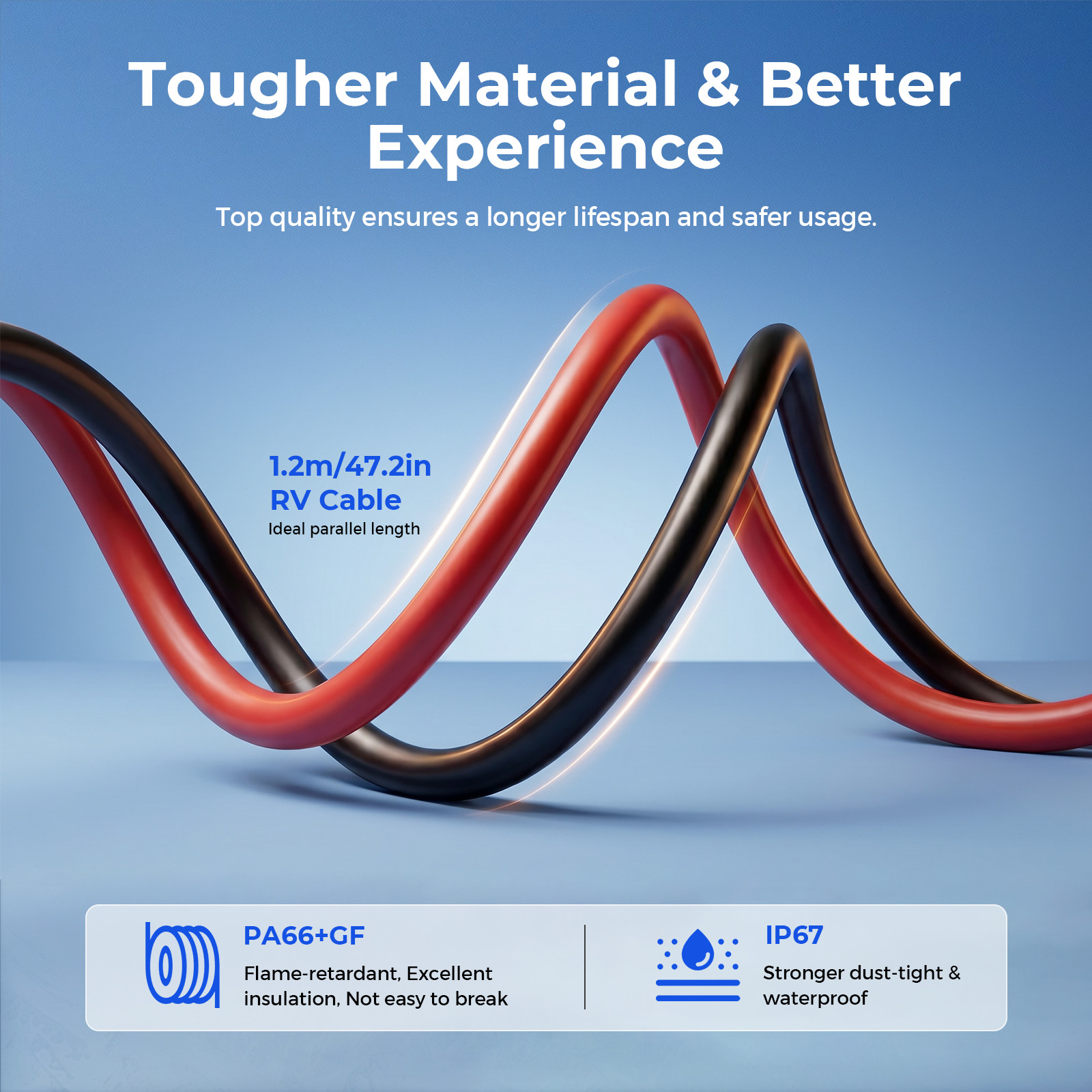 Tougher Material & Better Experience

Top quality ensures a longer lifespan and safer usage.

1.2m/47.2in
RV Cable
Ideal parallel length

PA66+GF
Flame-retardant, Excellent insulation, Not easy to break

IP67
Stronger dust-tight & waterproof